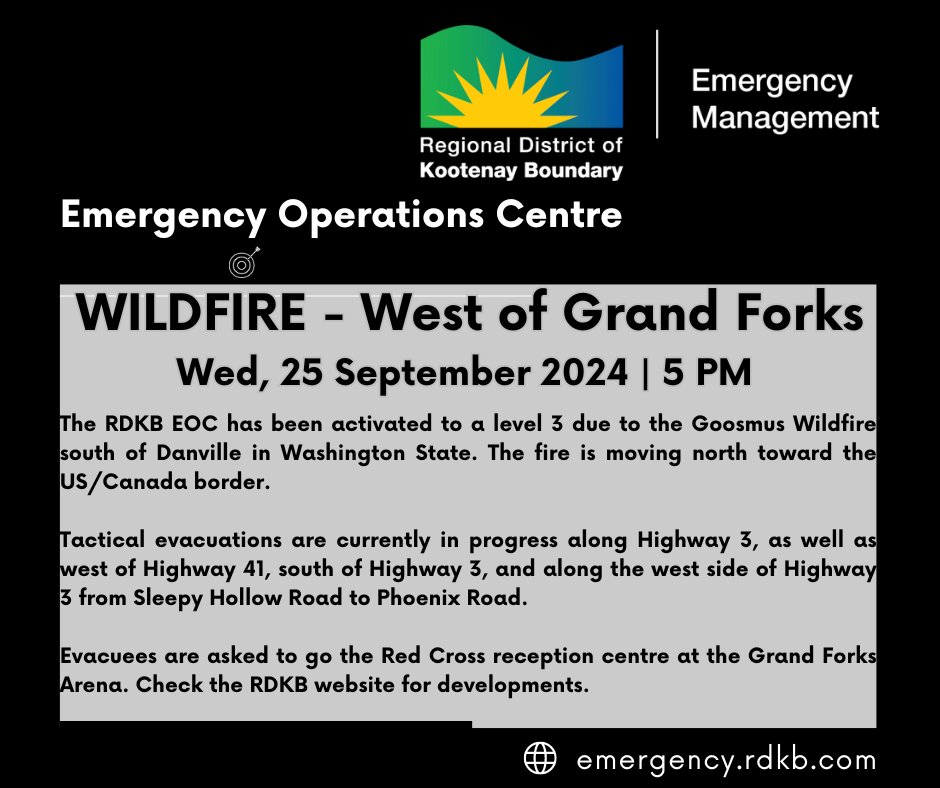 Regional District of Kootenay Boundary

Emergency Management

Emergency Operations Centre

WILDFIRE - West of Grand Forks

Wed, 25 September 2024 | 5 PM

The RDKB EOC has been activated to a level 3 due to the Goosmus Wildfire south of Danville in Washington State. The fire is moving north toward the US/Canada border.

Tactical evacuations are currently in progress along Highway 3, as well as west of Highway 41, south of Highway 3, and along the west side of Highway 3 from Sleepy Hollow Road to Phoenix Road.

Evacuees are asked to go the Red Cross reception centre at the Grand Forks Arena. Check the RDKB website for developments.

emergency.rdkb.com